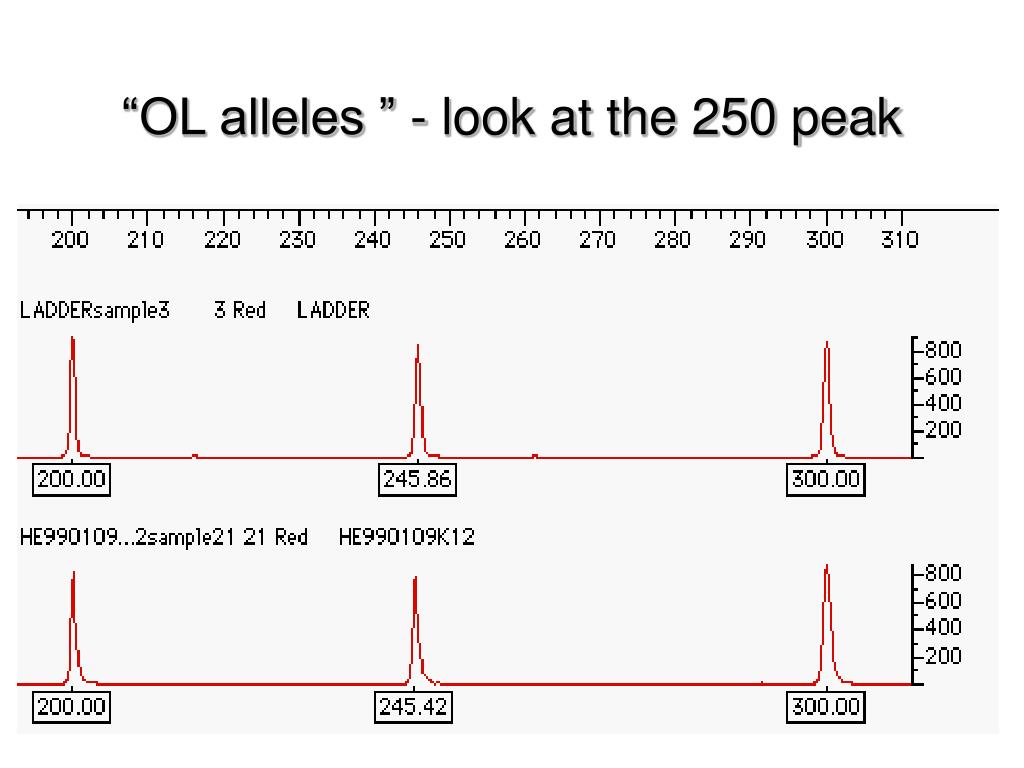 “OL alleles ” - look at the 250 peak

200 210 220 230 240 250 260 270 280 290 300 310

LADDERsample3 3 Red LADDER

800
600
400
200

200.00 245.86 300.00

HE990109...2sample21 21 Red HE990109K12

800
600
400
200

200.00 245.42 300.00